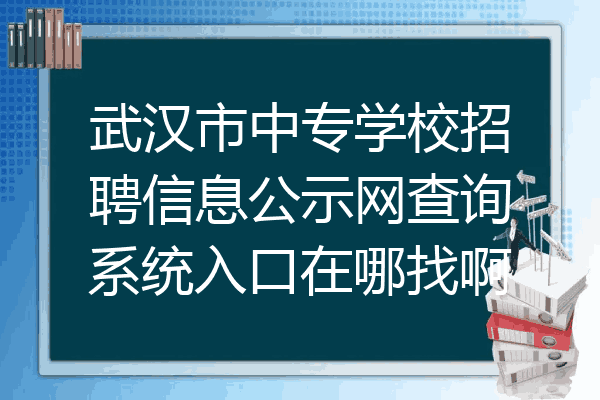 武汉市中专学校招聘信息公示网查询系统入口在哪找啊